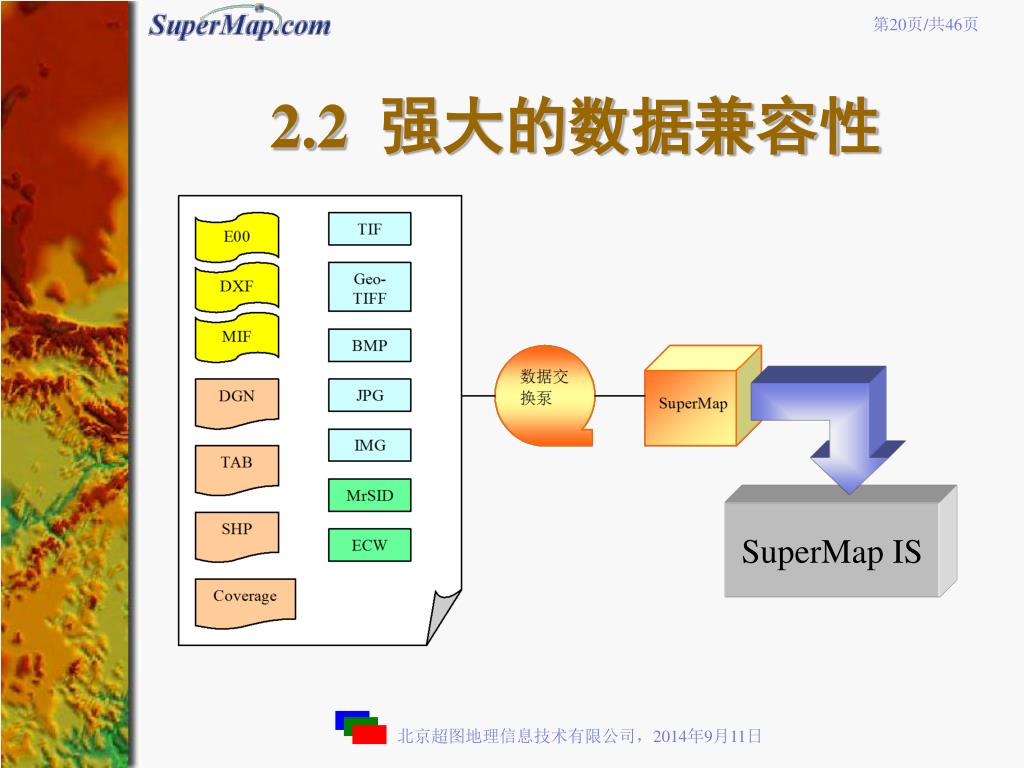 SuperMap.com

第20页/共46页

2.2 强大的数据兼容性

E00
DXF
MIF
DGN
TAB
SHP
Coverage

TIF
Geo-TIFF
BMP
JPG
IMG
MrSID
ECW

数据交换泵

SuperMap

SuperMap IS

北京超图地理信息技术有限公司，2014年9月11日